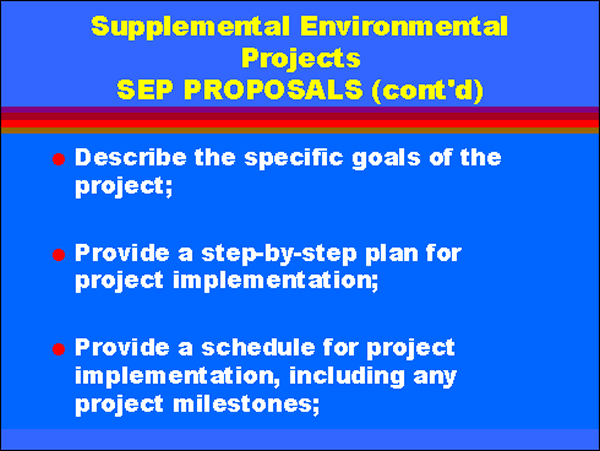 Supplemental Environmental Projects
SEP PROPOSALS (cont'd)

● Describe the specific goals of the project;

● Provide a step-by-step plan for project implementation;

● Provide a schedule for project implementation, including any project milestones;